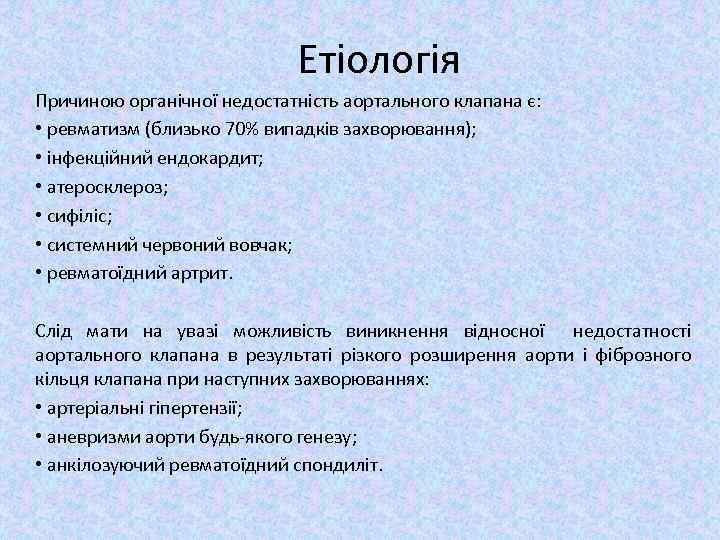 Етіологія

Причиною органічної недостатність аортального клапана є:
• ревматизм (близько 70% випадків захворювання);
• інфекційний ендокардит;
• атеросклероз;
• сифіліс;
• системний червоний вовчак;
• ревматоїдний артрит.

Слід мати на увазі можливість виникнення відносної недостатності аортального клапана в результаті різкого розширення аорти і фіброзного кільця клапана при наступних захворюваннях:
• артеріальні гіпертензії;
• аневризми аорти будь-якого генезу;
• анкілозуючий ревматоїдний спондиліт.